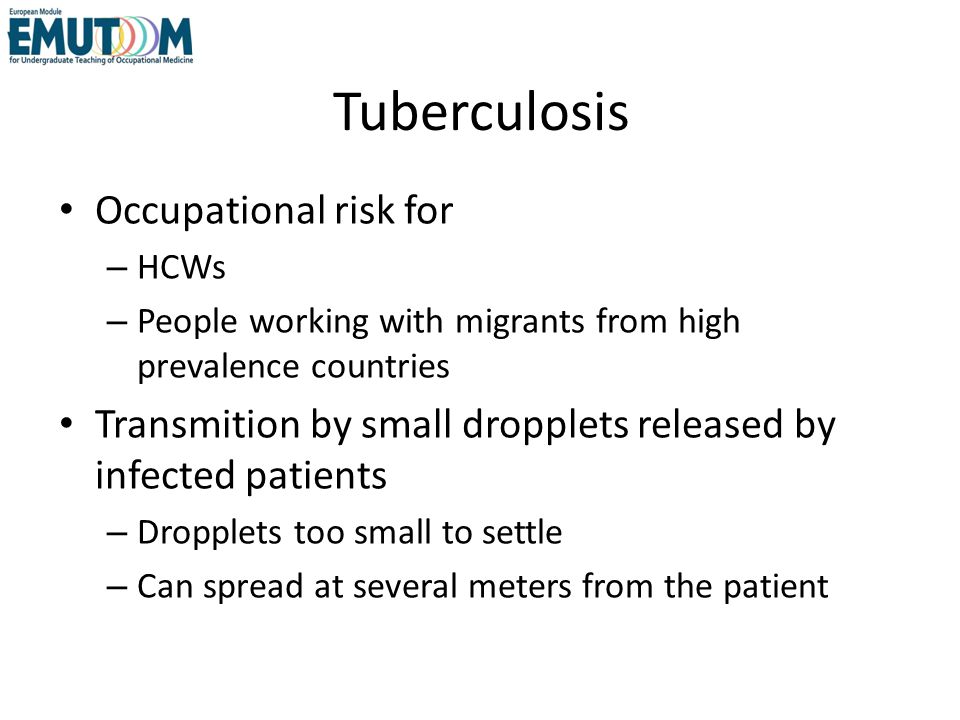 European Module
EMUTOM
for Undergraduate Teaching of Occupational Medicine

Tuberculosis

• Occupational risk for
– HCWs
– People working with migrants from high prevalence countries
• Transmition by small dropplets released by infected patients
– Dropplets too small to settle
– Can spread at several meters from the patient